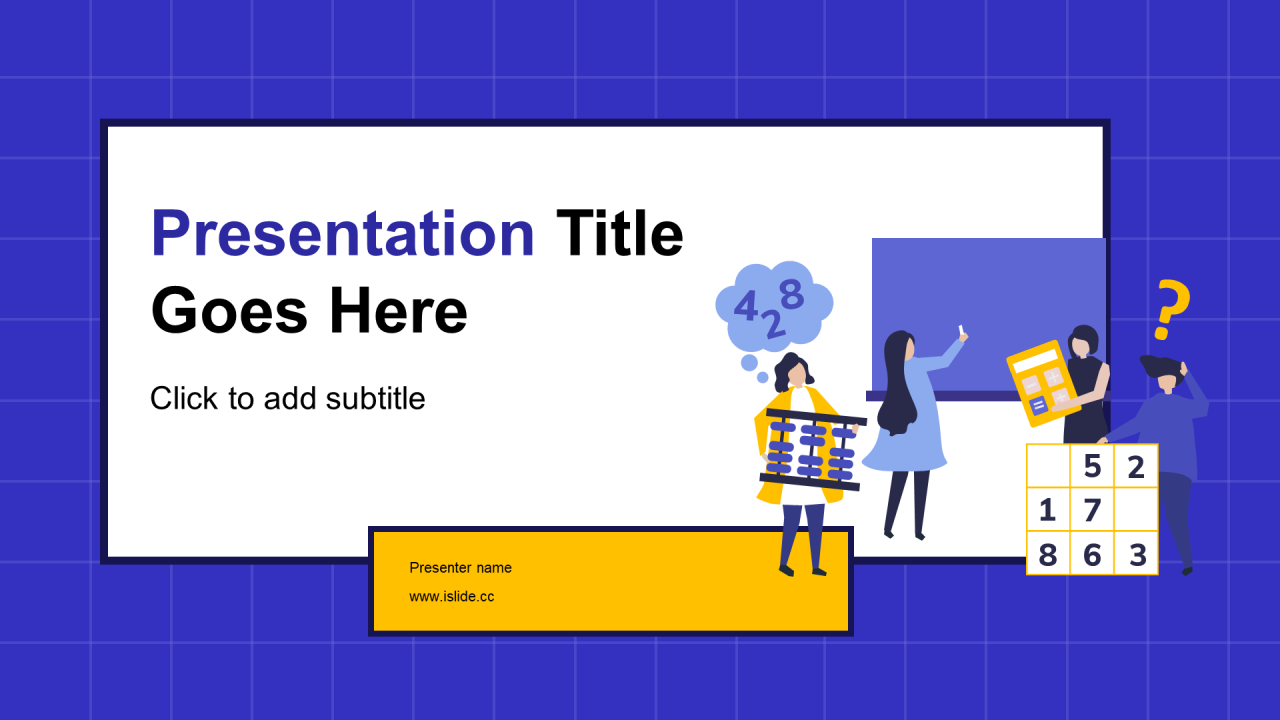 Presentation Title Goes Here

Click to add subtitle

Presenter name
www.islide.cc

4 2 8

?

|  | 5 | 2 |
|---|---|---|
| 1 | 7 |  |
| 8 | 6 | 3 |